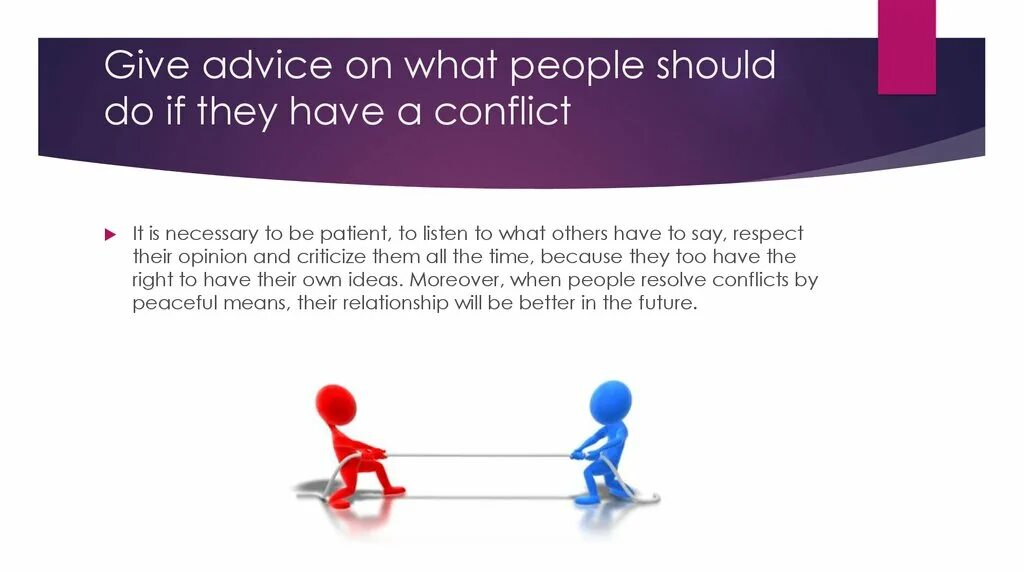 Give advice on what people should do if they have a conflict

It is necessary to be patient, to listen to what others have to say, respect their opinion and criticize them all the time, because they too have the right to have their own ideas. Moreover, when people resolve conflicts by peaceful means, their relationship will be better in the future.